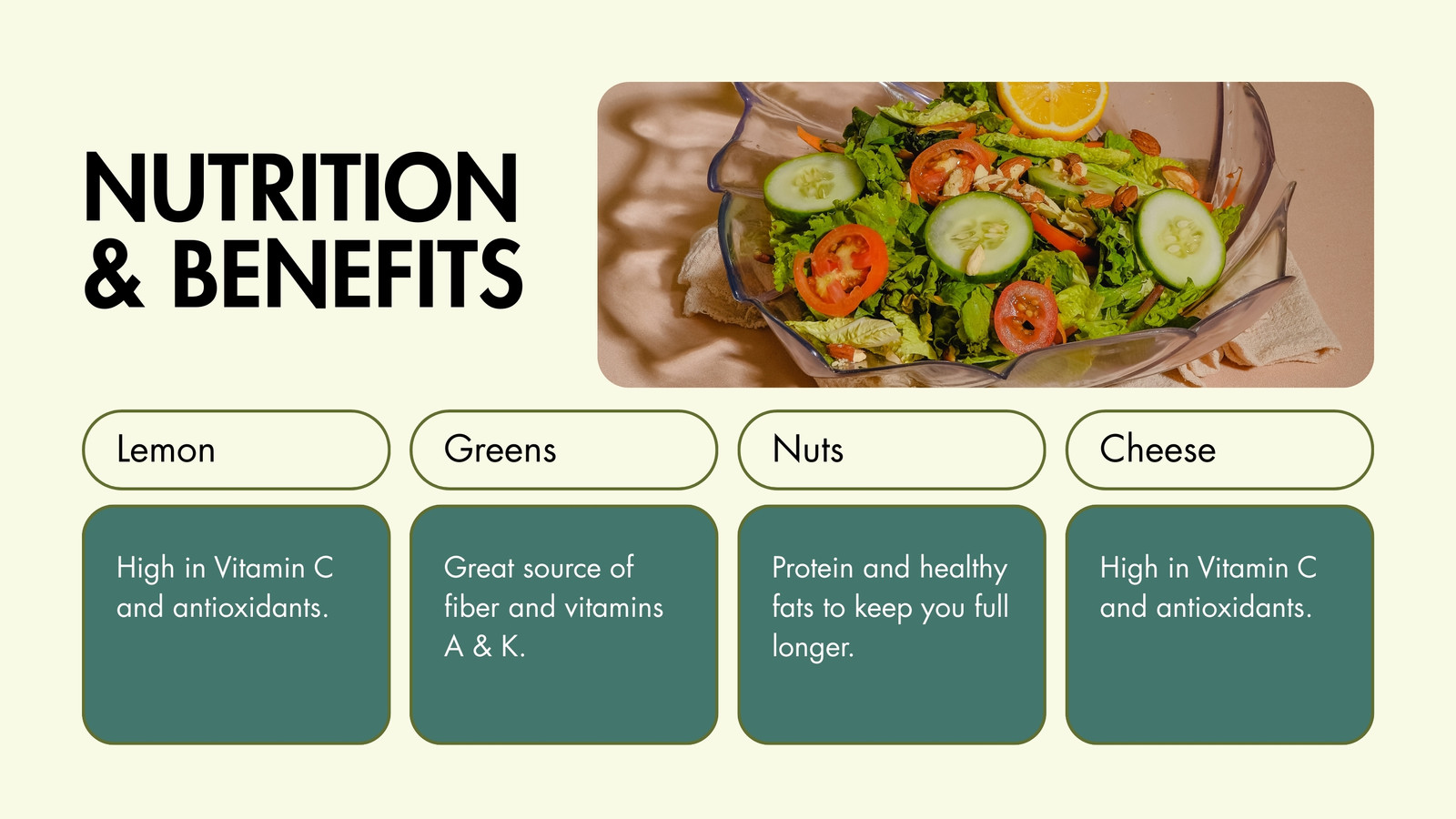 NUTRITION & BENEFITS

Lemon

High in Vitamin C and antioxidants.

Greens

Great source of fiber and vitamins A & K.

Nuts

Protein and healthy fats to keep you full longer.

Cheese

High in Vitamin C and antioxidants.